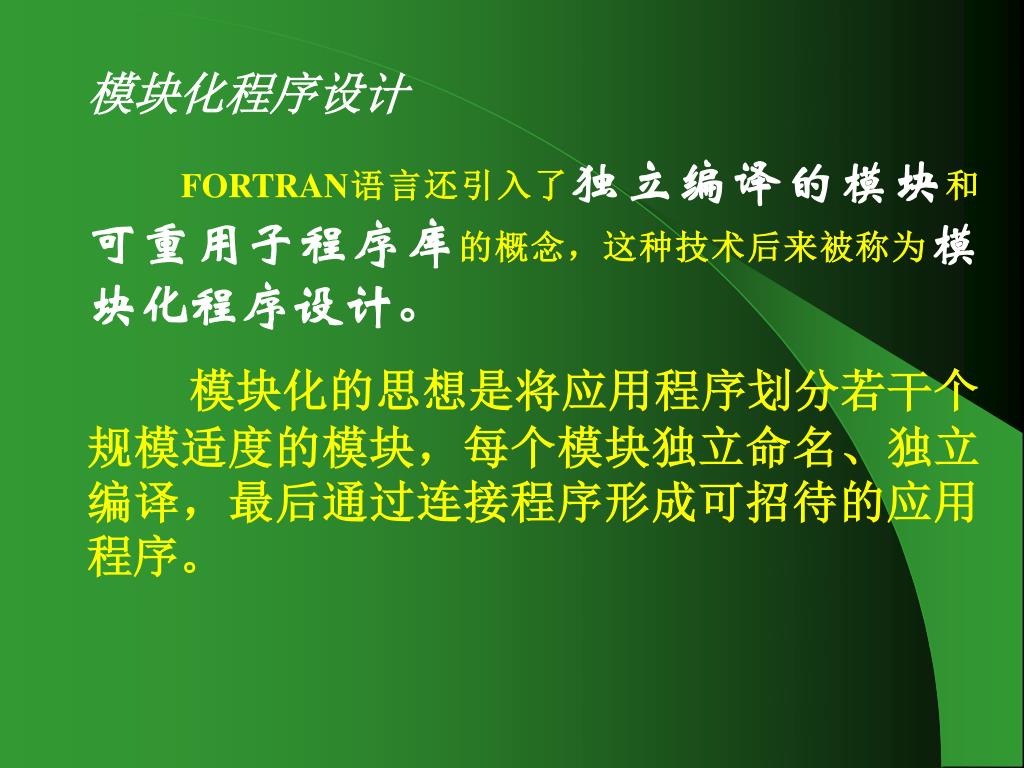 模块化程序设计

FORTRAN语言还引入了独立编译的模块和可重用子程序库的概念，这种技术后来被称为模块化程序设计。

模块化的思想是将应用程序划分若干个规模适度的模块，每个模块独立命名、独立编译，最后通过连接程序形成可招待的应用程序。